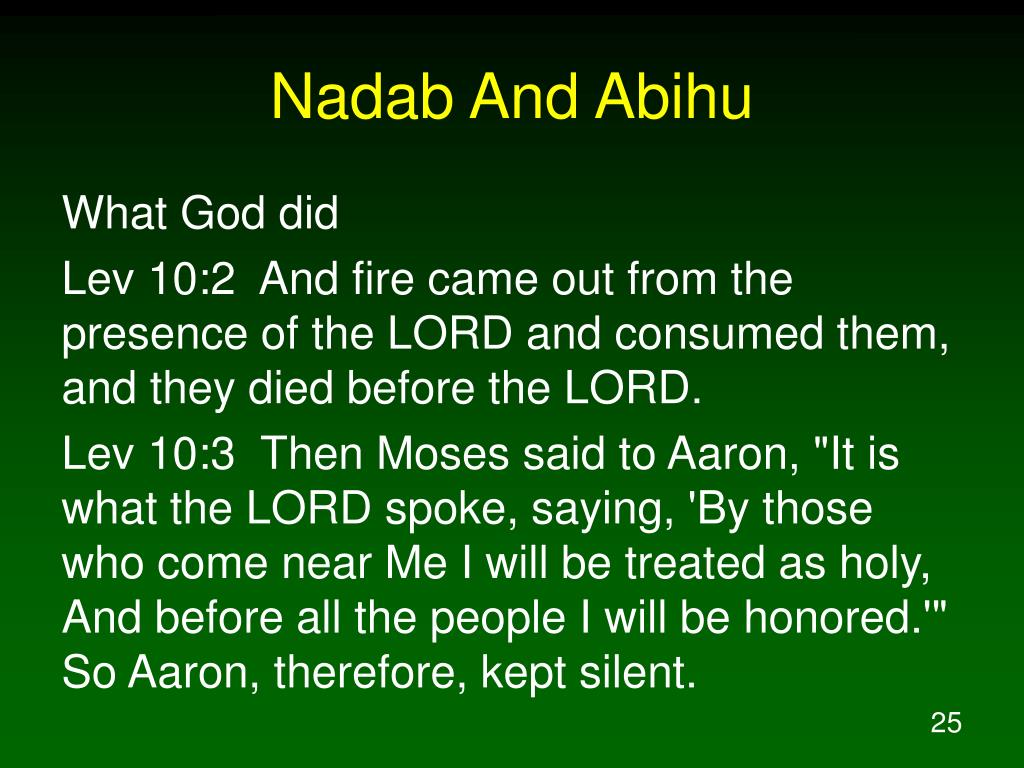 Nadab And Abihu

What God did

Lev 10:2 And fire came out from the presence of the LORD and consumed them, and they died before the LORD.

Lev 10:3 Then Moses said to Aaron, "It is what the LORD spoke, saying, 'By those who come near Me I will be treated as holy, And before all the people I will be honored.'" So Aaron, therefore, kept silent.

25